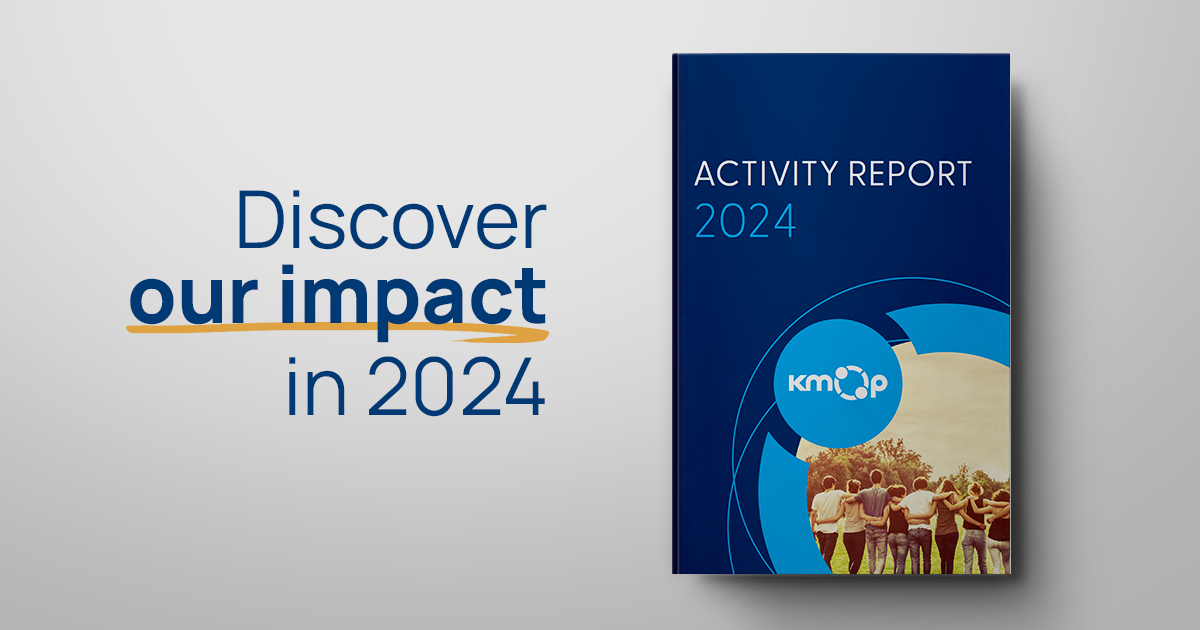 Discover
our impact
in 2024

ACTIVITY REPORT
2024

kmop